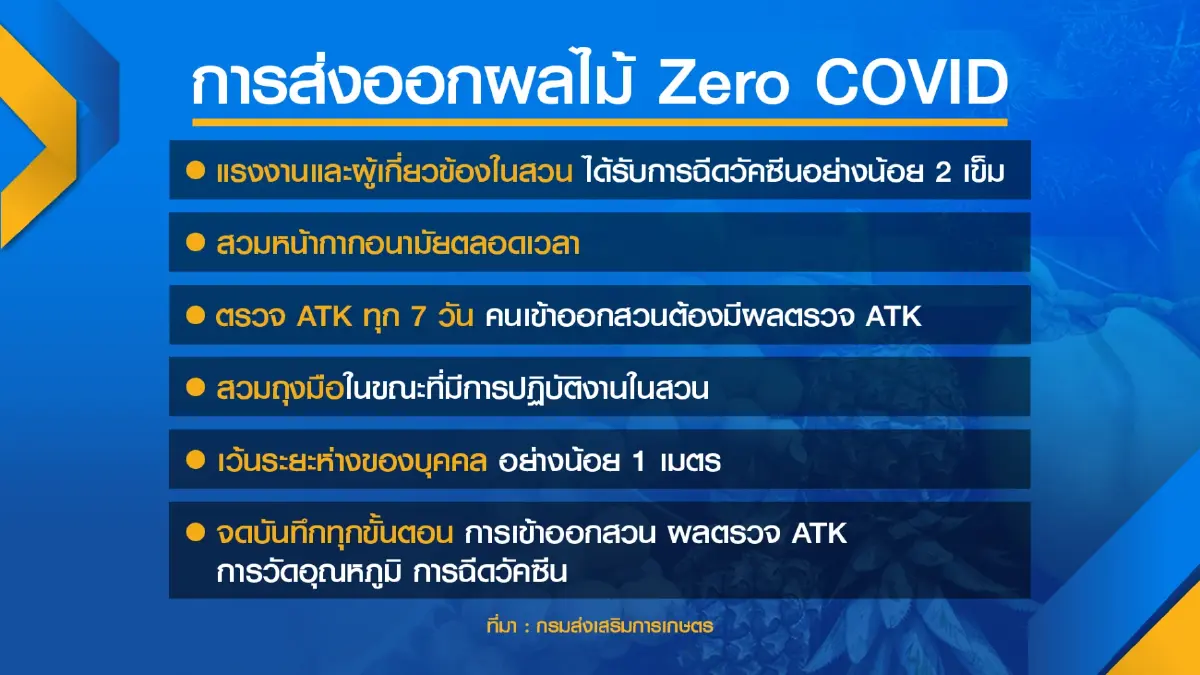 การส่งออกผลไม้ Zero COVID

● แรงงานและผู้เกี่ยวข้องในสวน ได้รับการฉีดวัคซีนอย่างน้อย 2 เข็ม

● สวมหน้ากากอนามัยตลอดเวลา

● ตรวจ ATK ทุก 7 วัน คนเข้าออกสวนต้องมีผลตรวจ ATK

● สวมถุงมือในขณะที่มีการปฏิบัติงานในสวน

● เว้นระยะห่างของบุคคล อย่างน้อย 1 เมตร

● จดบันทึกทุกขั้นตอน การเข้าออกสวน ผลตรวจ ATK การวัดอุณหภูมิ การฉีดวัคซีน

ที่มา : กรมส่งเสริมการเกษตร